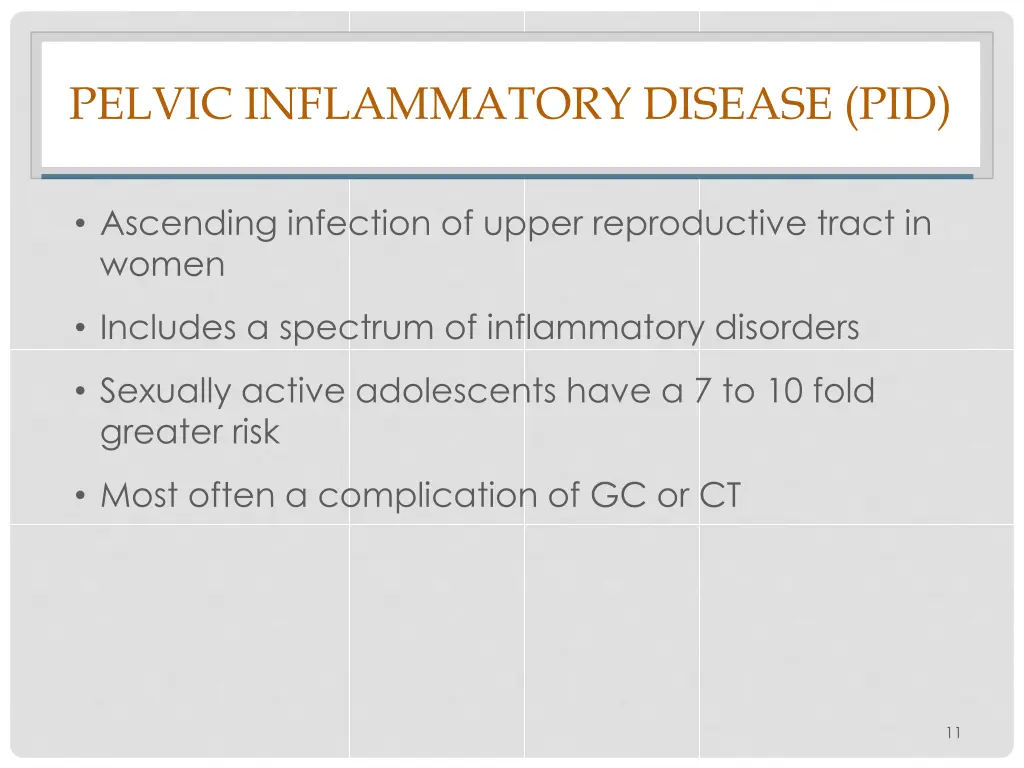 PELVIC INFLAMMATORY DISEASE (PID)

• Ascending infection of upper reproductive tract in women

• Includes a spectrum of inflammatory disorders

• Sexually active adolescents have a 7 to 10 fold greater risk

• Most often a complication of GC or CT

11